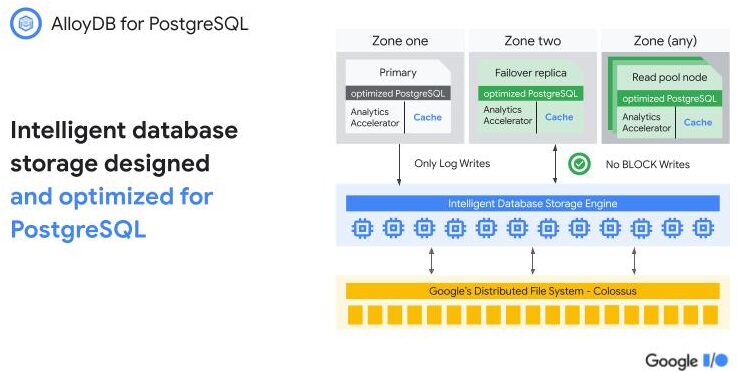 AlloyDB for PostgreSQL

Intelligent database storage designed and optimized for PostgreSQL

Zone one

Primary

optimized PostgreSQL

Analytics Accelerator

Cache

Zone two

Failover replica

optimized PostgreSQL

Analytics Accelerator

Cache

Zone (any)

Read pool node

optimized PostgreSQL

Analytics Accelerator

Cache

Only Log Writes

No BLOCK Writes

Intelligent Database Storage Engine

Google's Distributed File System - Colossus

Google I/O